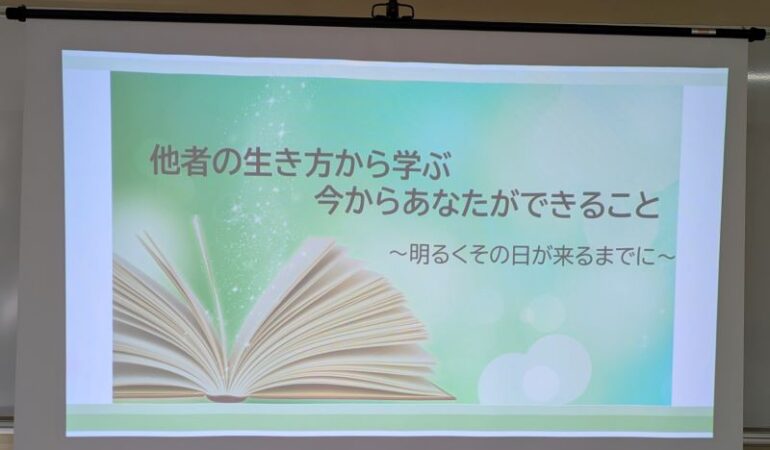 他者の生き方から学ぶ
今からあなたができること

～明るくその日が来るまでに～